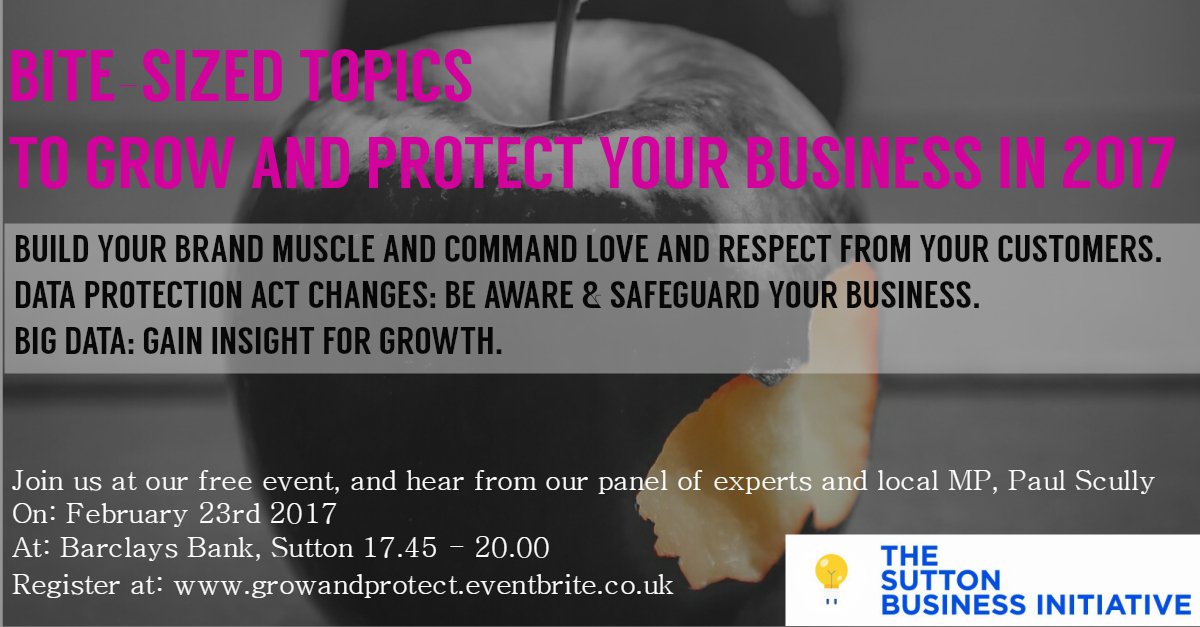 BITE-SIZED TOPICS
TO GROW AND PROTECT YOUR BUSINESS IN 2017

BUILD YOUR BRAND MUSCLE AND COMMAND LOVE AND RESPECT FROM YOUR CUSTOMERS.
DATA PROTECTION ACT CHANGES: BE AWARE & SAFEGUARD YOUR BUSINESS.
BIG DATA: GAIN INSIGHT FOR GROWTH.

Join us at our free event, and hear from our panel of experts and local MP, Paul Scully
On: February 23rd 2017
At: Barclays Bank, Sutton 17.45 - 20.00
Register at: www.growandprotect.eventbrite.co.uk

THE SUTTON BUSINESS INITIATIVE